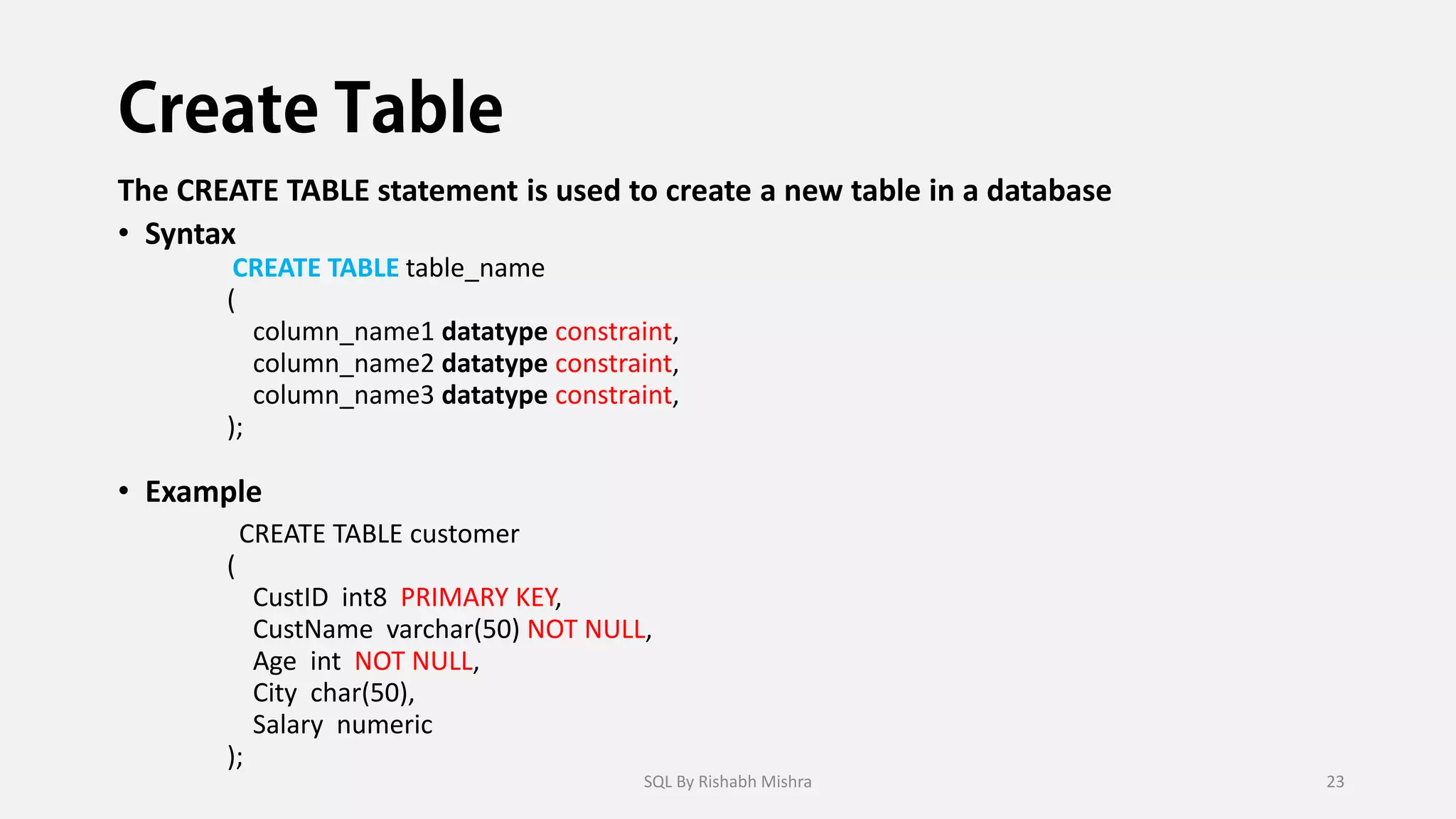 Create Table

The CREATE TABLE statement is used to create a new table in a database

• Syntax

CREATE TABLE table_name
(
column_name1 datatype constraint,
column_name2 datatype constraint,
column_name3 datatype constraint,
);

• Example

CREATE TABLE customer
(
CustID int8 PRIMARY KEY,
CustName varchar(50) NOT NULL,
Age int NOT NULL,
City char(50),
Salary numeric
);

SQL By Rishabh Mishra

23